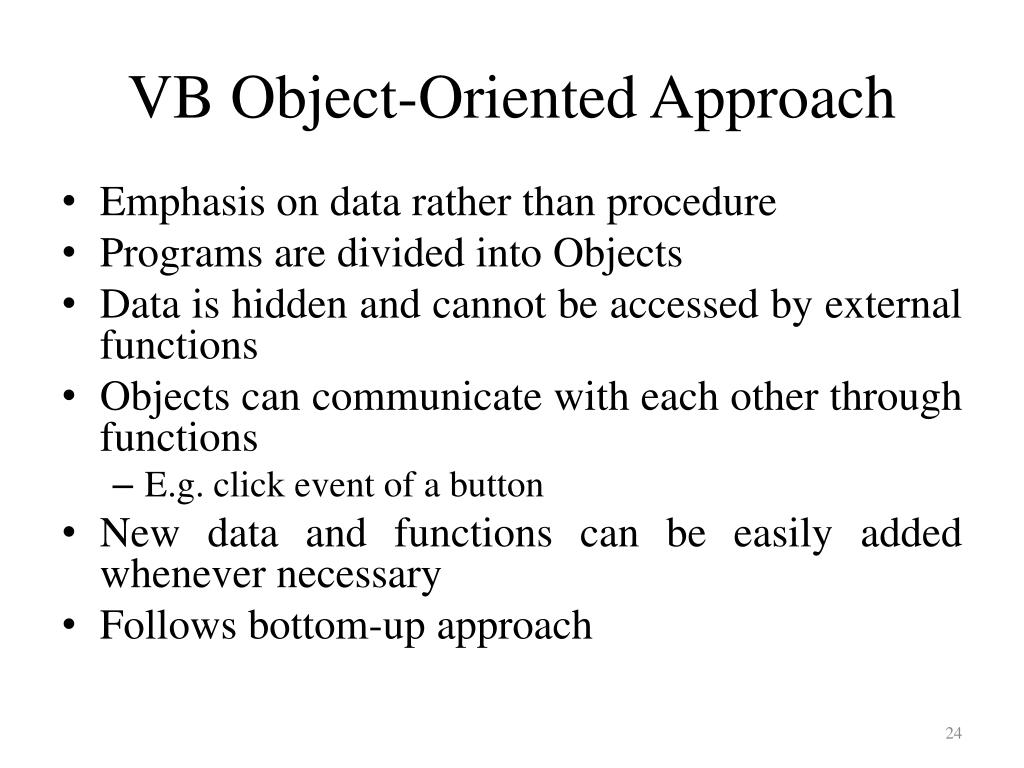 VB Object-Oriented Approach

• Emphasis on data rather than procedure
• Programs are divided into Objects
• Data is hidden and cannot be accessed by external functions
• Objects can communicate with each other through functions
– E.g. click event of a button
• New data and functions can be easily added whenever necessary
• Follows bottom-up approach

24